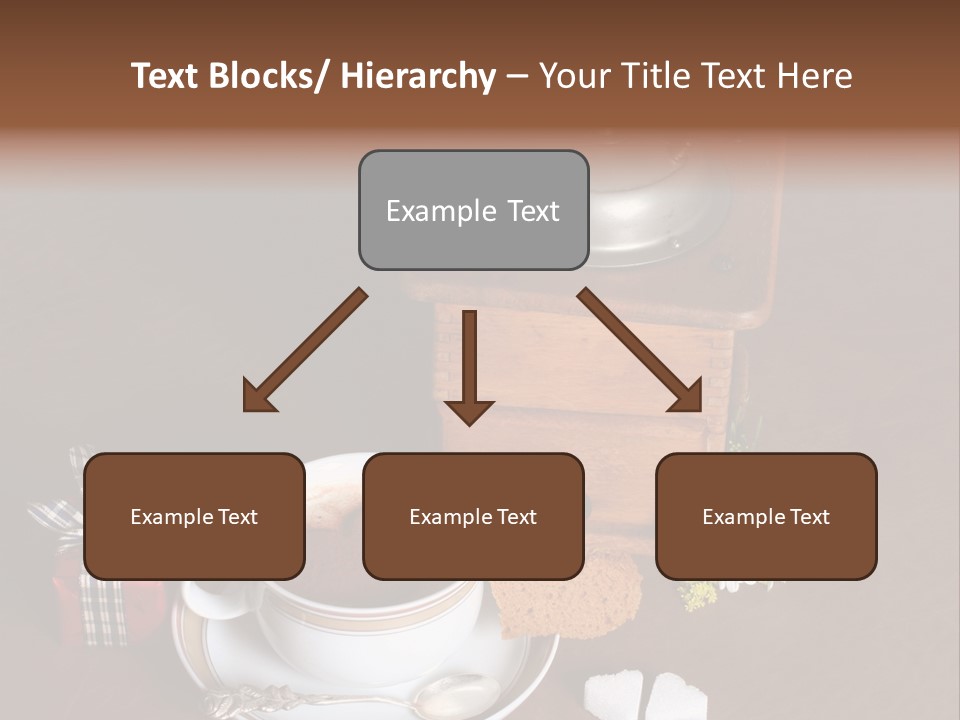 Text Blocks/ Hierarchy – Your Title Text Here

Example Text

Example Text

Example Text

Example Text